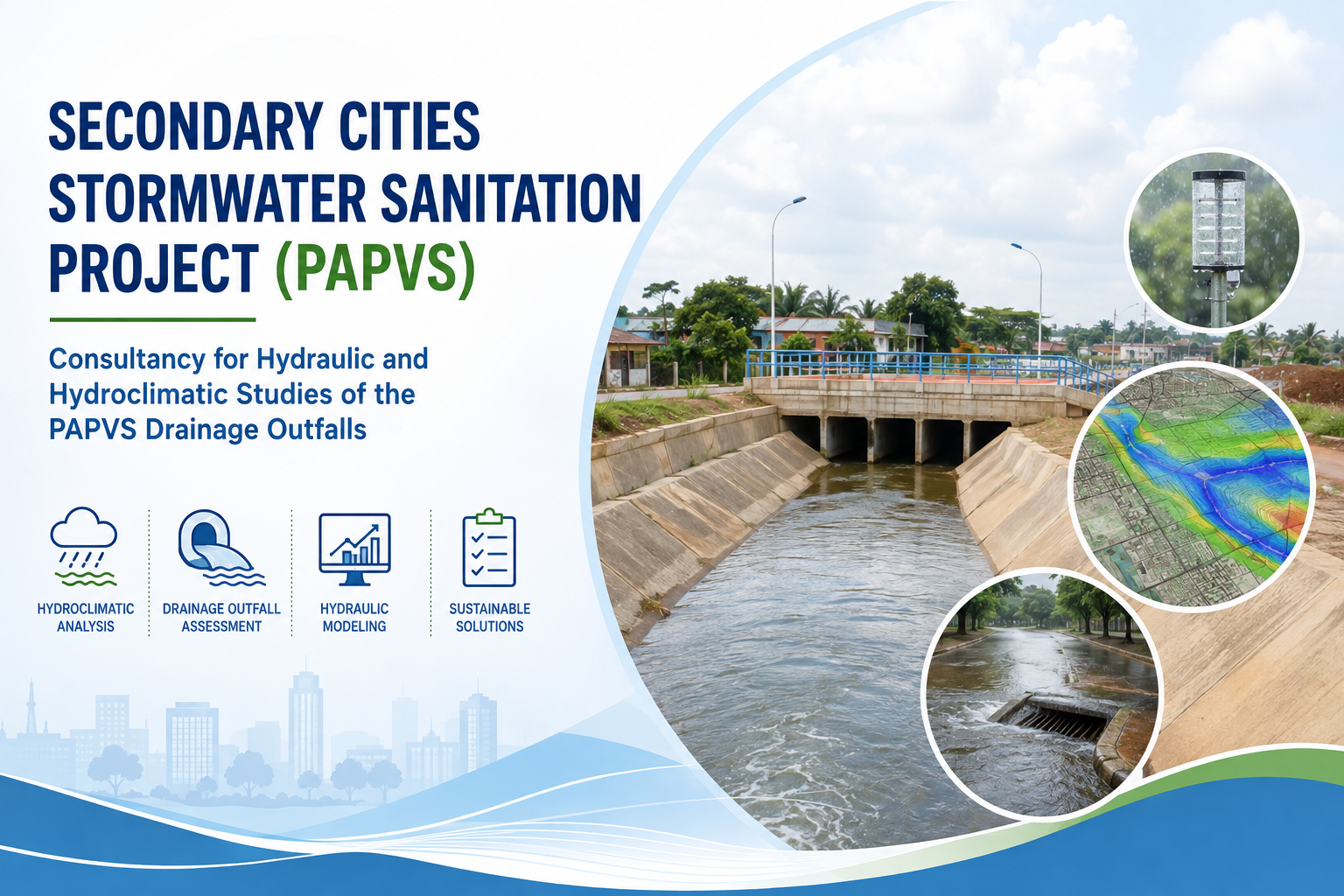 SECONDARY CITIES STORMWATER SANITATION PROJECT (PAPVS)

Consultancy for Hydraulic and Hydroclimatic Studies of the PAPVS Drainage Outfalls

HYDROCLIMATIC ANALYSIS

DRAINAGE OUTFALL ASSESSMENT

HYDRAULIC MODELING

SUSTAINABLE SOLUTIONS